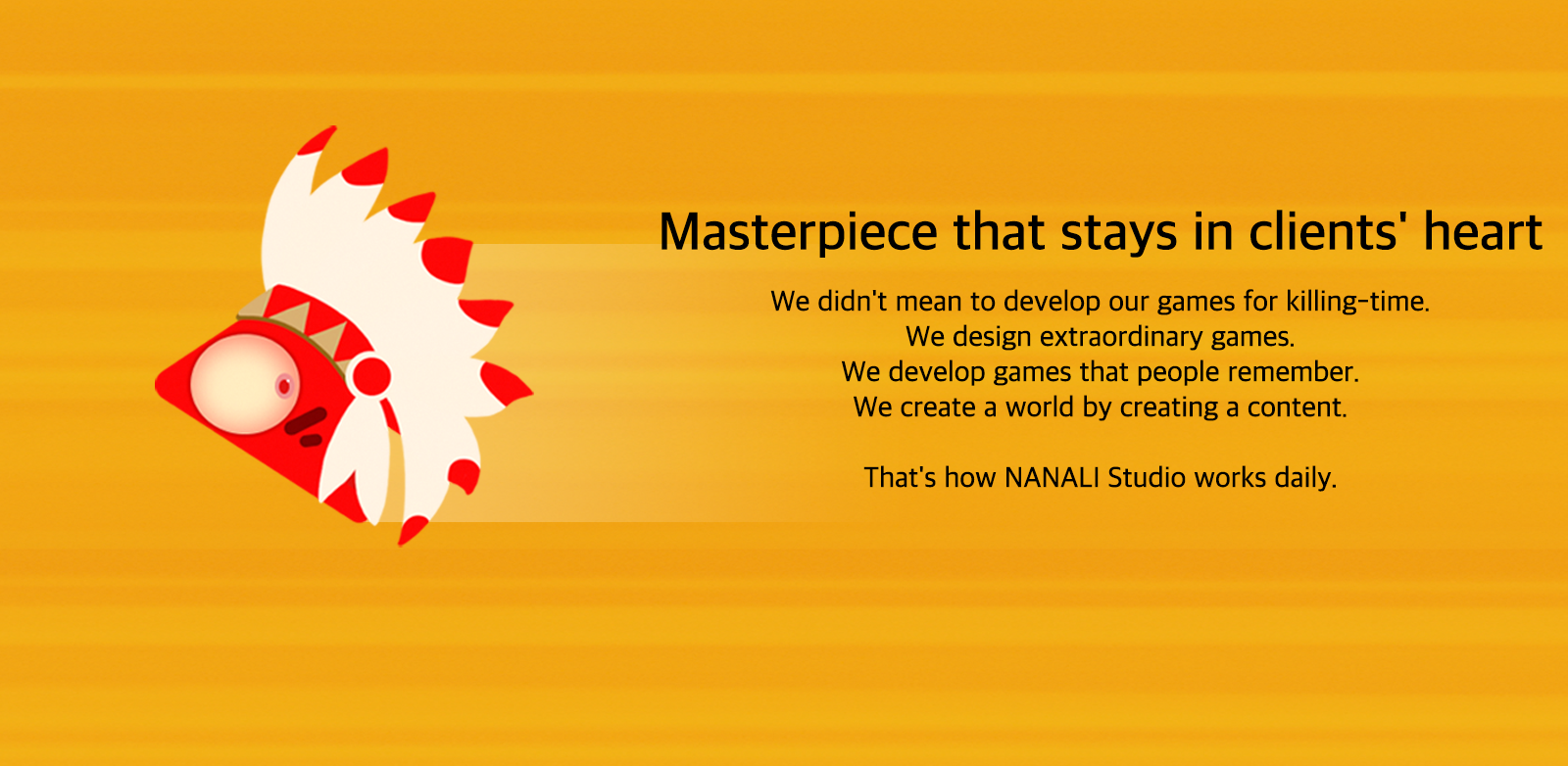 Masterpiece that stays in clients' heart

We didn't mean to develop our games for killing-time.
We design extraordinary games.
We develop games that people remember.
We create a world by creating a content.

That's how NANALI Studio works daily.